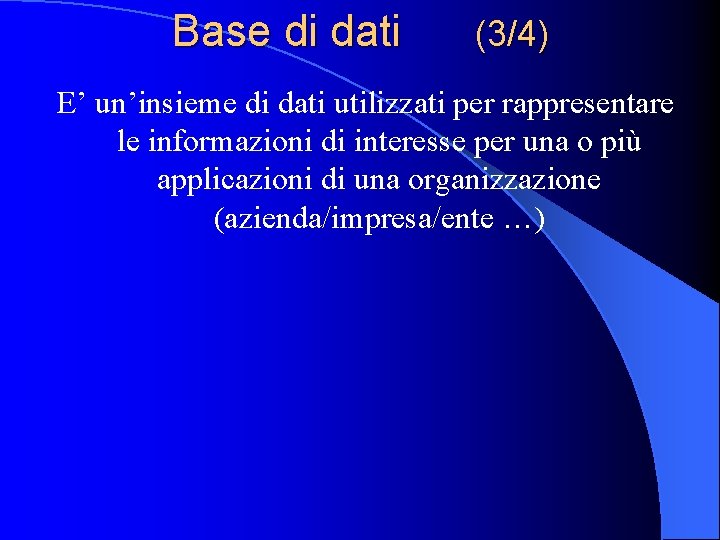 Base di dati (3/4)

E’ un’insieme di dati utilizzati per rappresentare le informazioni di interesse per una o più applicazioni di una organizzazione (azienda/impresa/ente …)